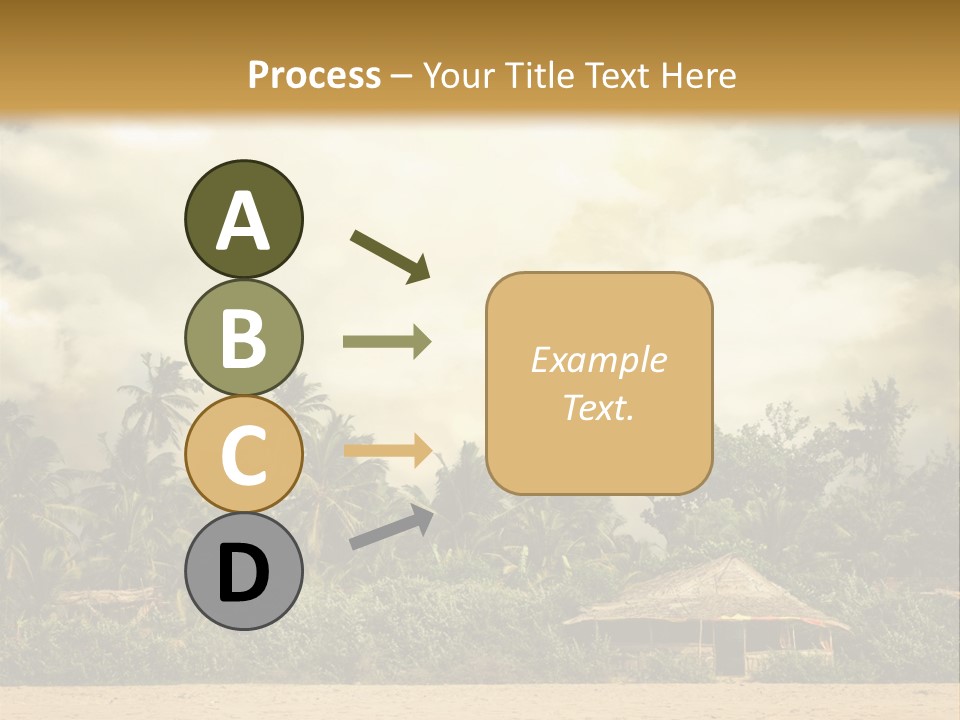 Process – Your Title Text Here

A

B

C

D

Example Text.